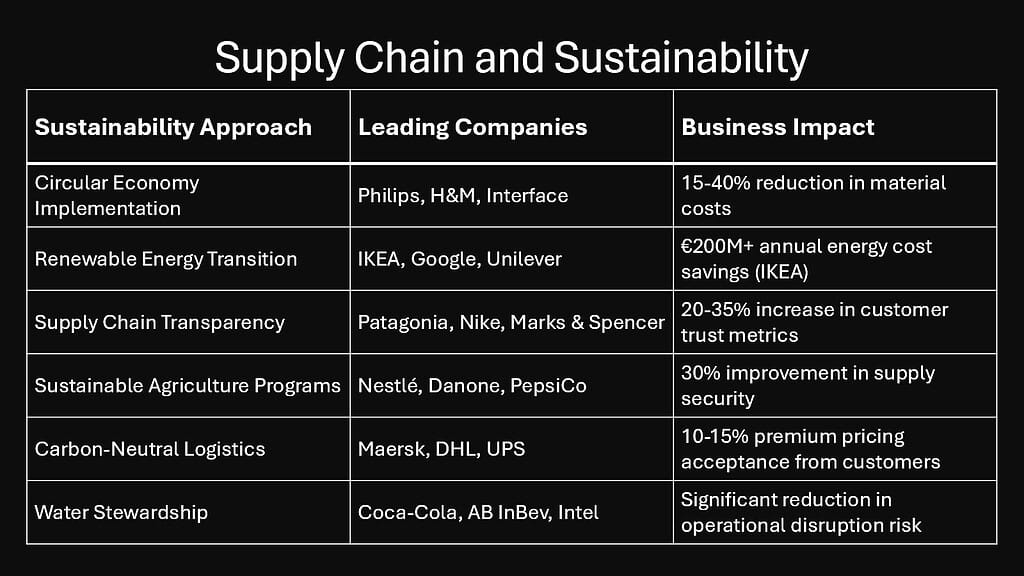 Supply Chain and Sustainability

| Sustainability Approach | Leading Companies | Business Impact |
|---|---|---|
| Circular Economy Implementation | Philips, H&M, Interface | 15-40% reduction in material costs |
| Renewable Energy Transition | IKEA, Google, Unilever | €200M+ annual energy cost savings (IKEA) |
| Supply Chain Transparency | Patagonia, Nike, Marks & Spencer | 20-35% increase in customer trust metrics |
| Sustainable Agriculture Programs | Nestlé, Danone, PepsiCo | 30% improvement in supply security |
| Carbon-Neutral Logistics | Maersk, DHL, UPS | 10-15% premium pricing acceptance from customers |
| Water Stewardship | Coca-Cola, AB InBev, Intel | Significant reduction in operational disruption risk |